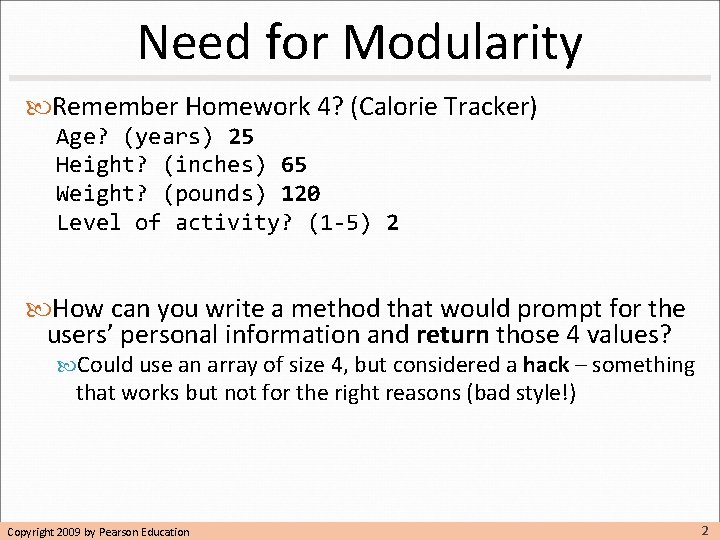 Need for Modularity

Remember Homework 4? (Calorie Tracker)
Age? (years) 25
Height? (inches) 65
Weight? (pounds) 120
Level of activity? (1-5) 2

How can you write a method that would prompt for the users' personal information and return those 4 values?

Could use an array of size 4, but considered a hack – something that works but not for the right reasons (bad style!)

Copyright 2009 by Pearson Education

2